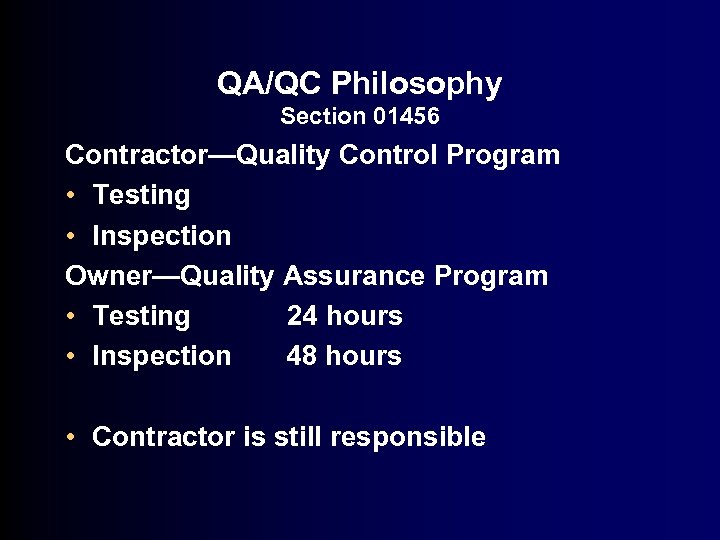 QA/QC Philosophy
Section 01456

Contractor—Quality Control Program
• Testing
• Inspection

Owner—Quality Assurance Program
• Testing 24 hours
• Inspection 48 hours

• Contractor is still responsible